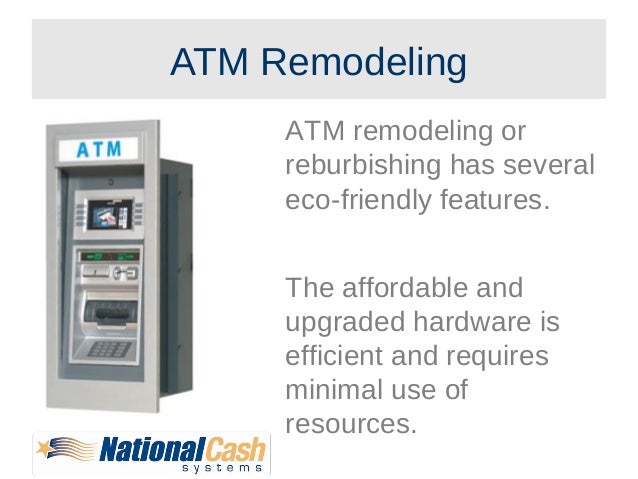 ATM Remodeling

ATM

ATM remodeling or reburbishing has several eco-friendly features.

The affordable and upgraded hardware is efficient and requires minimal use of resources.

NationalCash systems